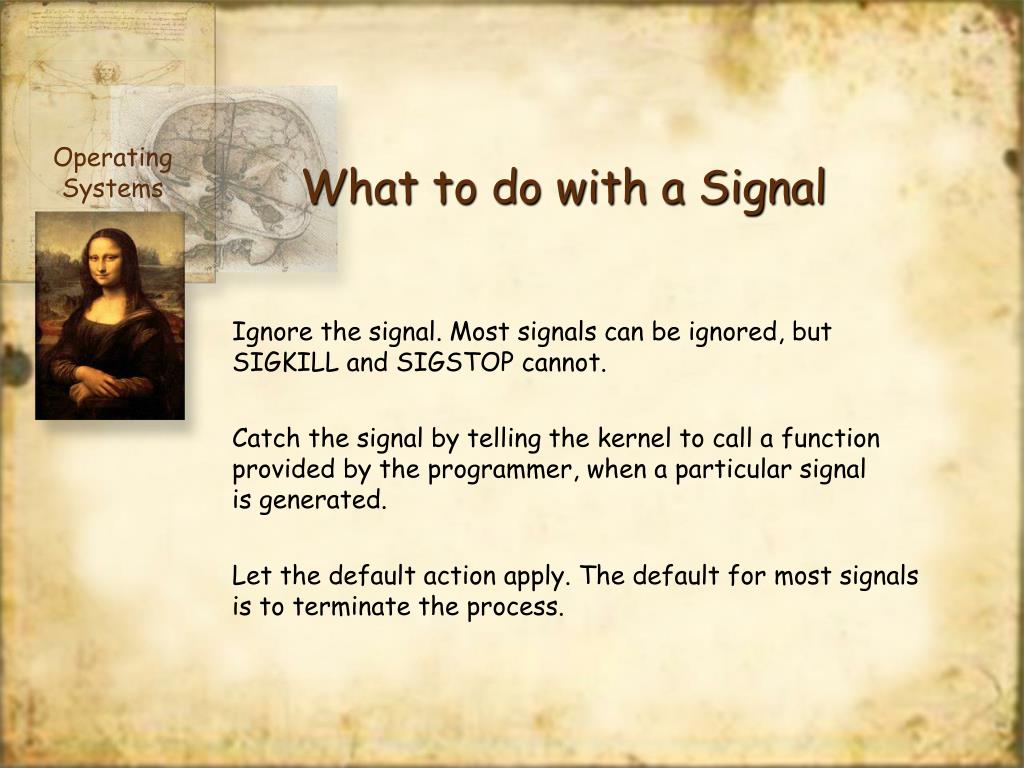 Operating Systems

What to do with a Signal

Ignore the signal. Most signals can be ignored, but SIGKILL and SIGSTOP cannot.

Catch the signal by telling the kernel to call a function provided by the programmer, when a particular signal is generated.

Let the default action apply. The default for most signals is to terminate the process.